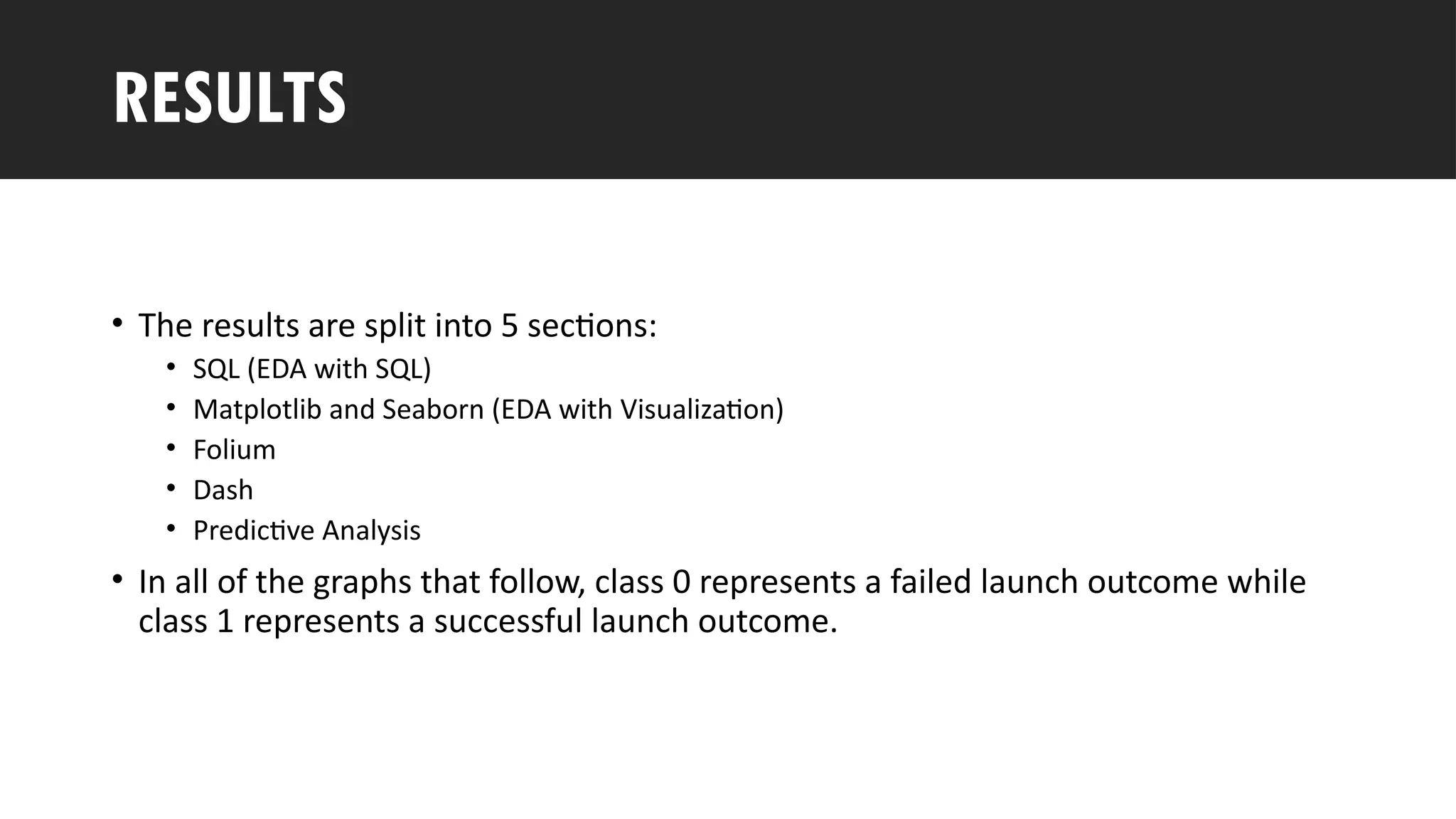 RESULTS

• The results are split into 5 sections:
  • SQL (EDA with SQL)
  • Matplotlib and Seaborn (EDA with Visualization)
  • Folium
  • Dash
  • Predictive Analysis

• In all of the graphs that follow, class 0 represents a failed launch outcome while class 1 represents a successful launch outcome.